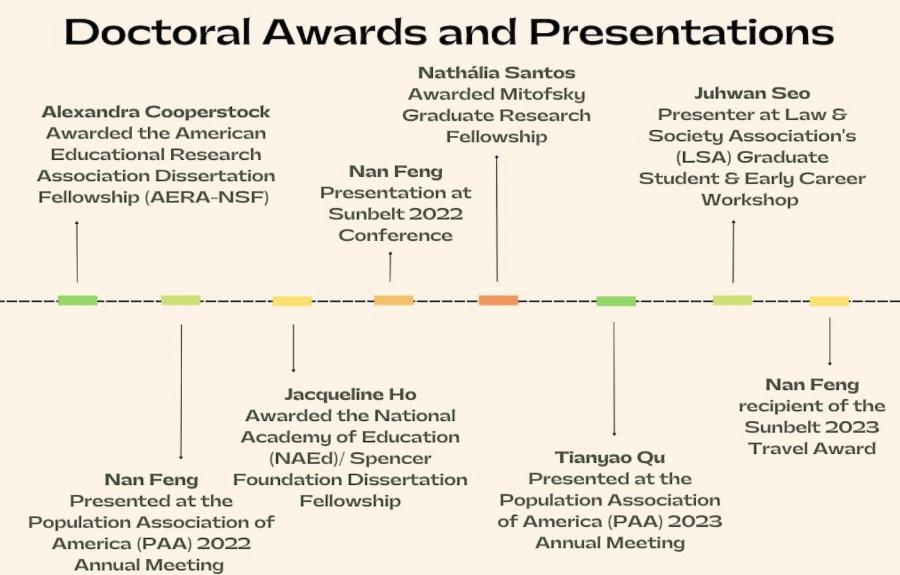 Doctoral Awards and Presentations

Alexandra Cooperstock
Awarded the American Educational Research Association Dissertation Fellowship (AERA-NSF)

Nan Feng
Presented at the Population Association of America (PAA) 2022 Annual Meeting

Jacqueline Ho
Awarded the National Academy of Education (NAEd)/ Spencer Foundation Dissertation Fellowship

Nan Feng
Presentation at Sunbelt 2022 Conference

Nathália Santos
Awarded Mitofsky Graduate Research Fellowship

Tianyao Qu
Presented at the Population Association of America (PAA) 2023 Annual Meeting

Juhwan Seo
Presenter at Law & Society Association's (LSA) Graduate Student & Early Career Workshop

Nan Feng
recipient of the Sunbelt 2023 Travel Award